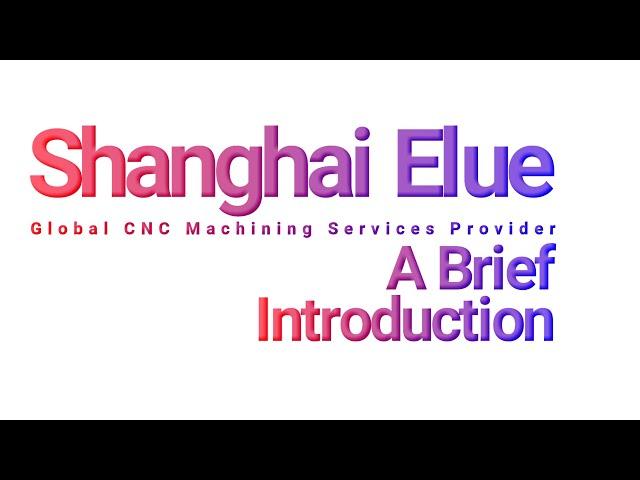 Shanghai Elue

Global CNC Machining Services Provider

A Brief Introduction